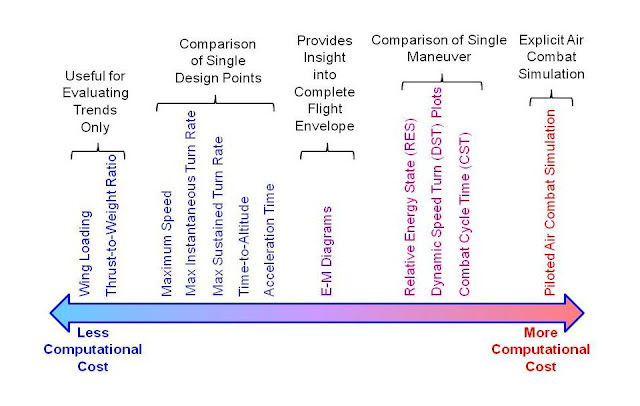 Useful for Evaluating Trends Only

Wing Loading
Thrust-to-Weight Ratio

Comparison of Single Design Points

Maximum Speed
Max Instantaneous Turn Rate
Max Sustained Turn Rate
Time-to-Altitude
Acceleration Time

Provides Insight into Complete Flight Envelope

E-M Diagrams

Comparison of Single Maneuver

Relative Energy State (RES)
Dynamic Speed Turn (DST) Plots
Combat Cycle Time (CST)

Explicit Air Combat Simulation

Piloted Air Combat Simulation

Less Computational Cost

More Computational Cost